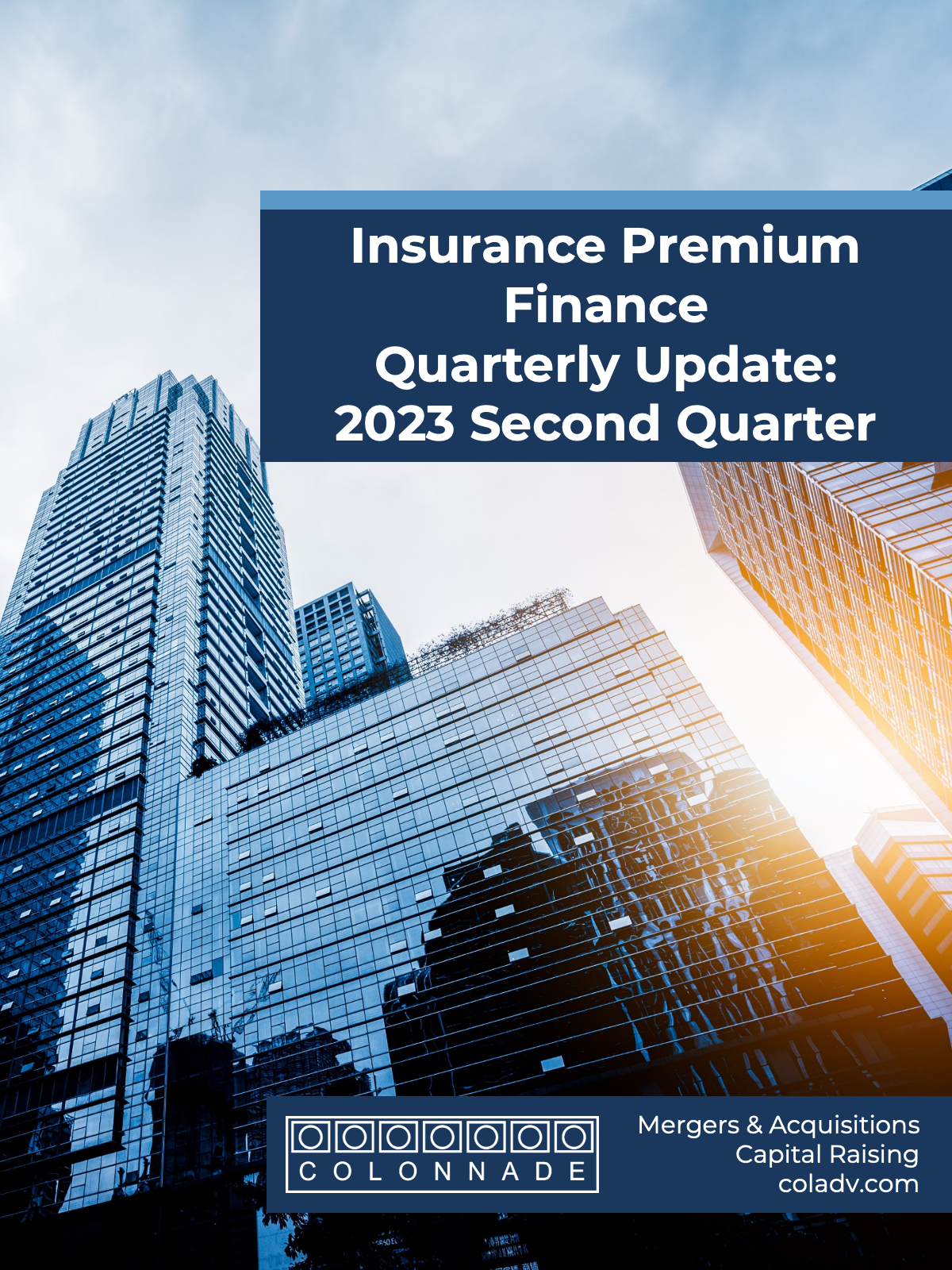 Insurance Premium Finance
Quarterly Update:
2023 Second Quarter

COLONNADE

Mergers & Acquisitions
Capital Raising
coladv.com